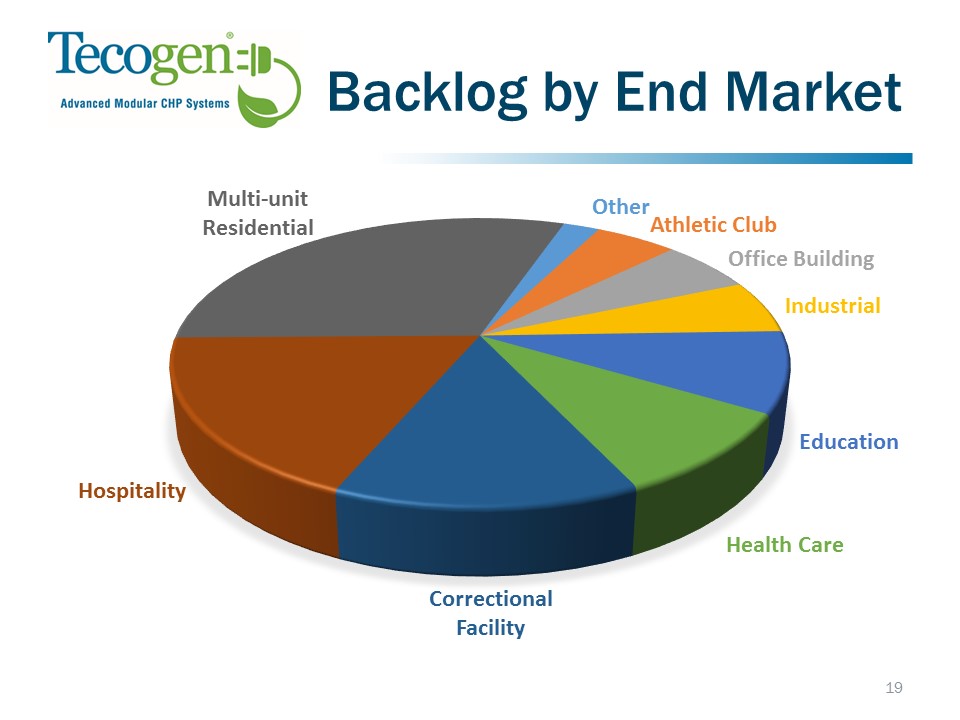 Tecogen®
Advanced Modular CHP Systems

Backlog by End Market

Multi-unit Residential

Other

Athletic Club

Office Building

Industrial

Education

Health Care

Correctional Facility

Hospitality

19